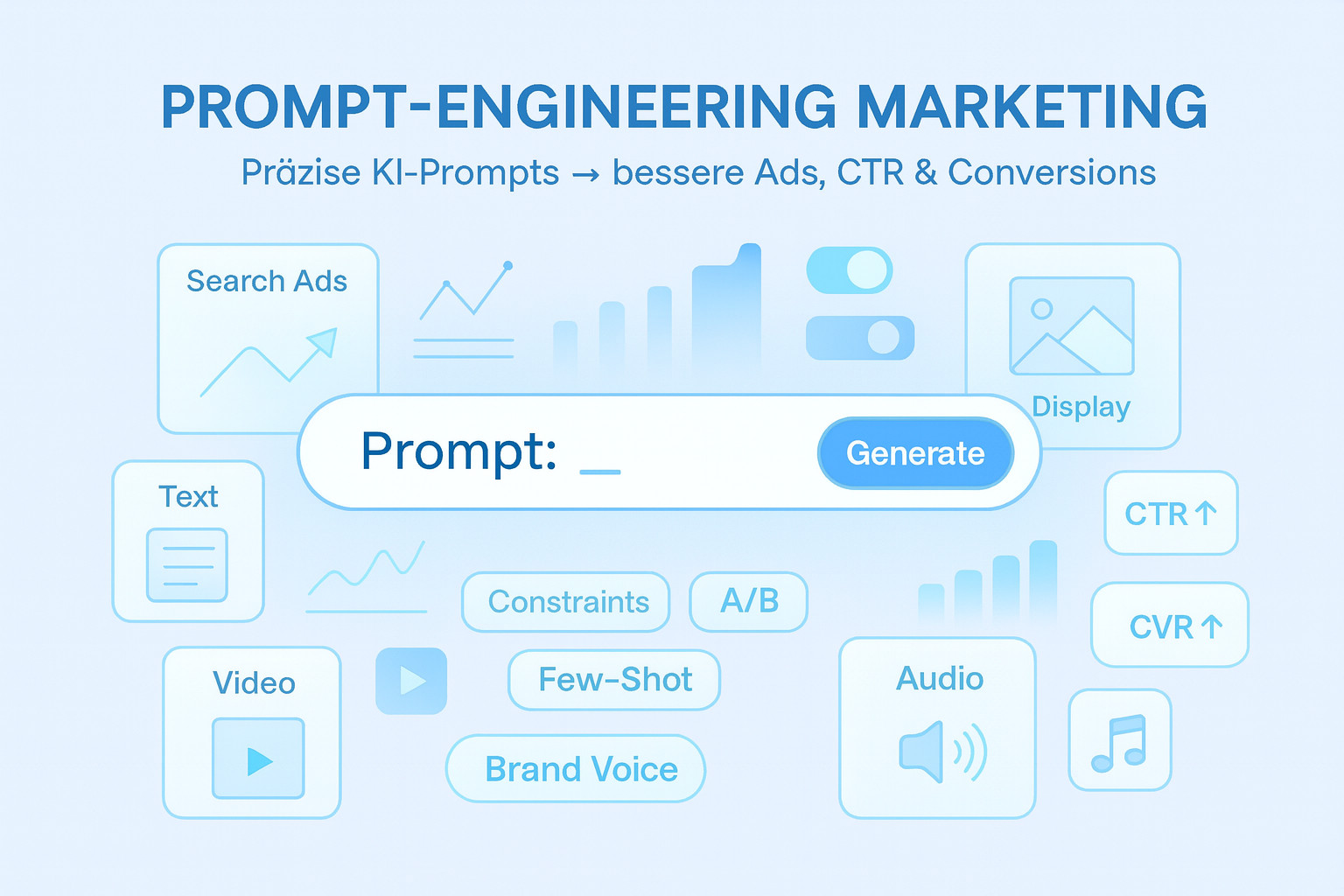 PROMPT-ENGINEERING MARKETING

Präzise KI-Prompts → bessere Ads, CTR & Conversions

Search Ads

Display

Prompt: _

Generate

Text

CTR ↑

Constraints

A/B

CVR ↑

Video

Few-Shot

Audio

Brand Voice